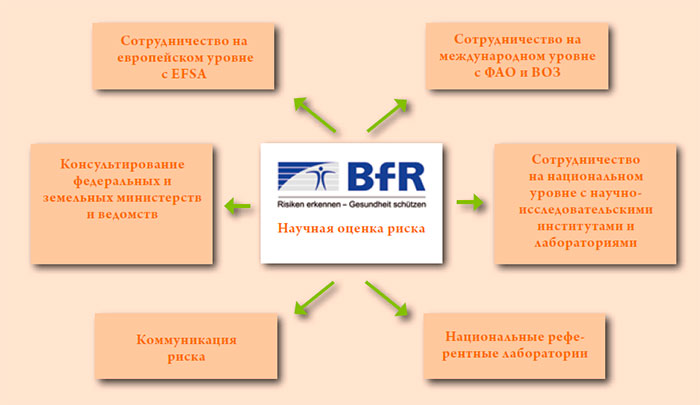 Сотрудничество на европейском уровне с EFSA

Сотрудничество на международном уровне с ФАО и ВОЗ

Консультирование федеральных и земельных министерств и ведомств

BfR

Risiken erkennen – Gesundheit schützen

Научная оценка риска

Сотрудничество на национальном уровне с научно-исследовательскими институтами и лабораториями

Коммуникация риска

Национальные референтные лаборатории